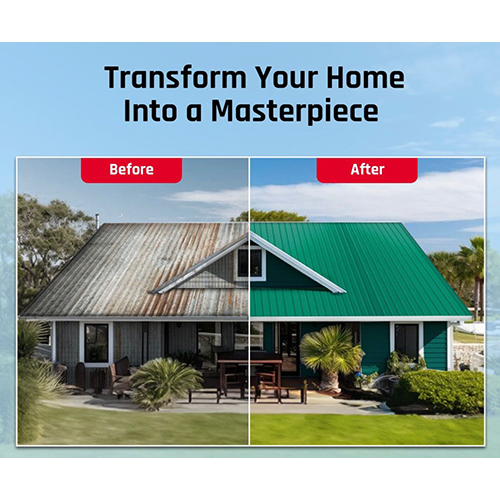 Transform Your Home Into a Masterpiece

Before

After